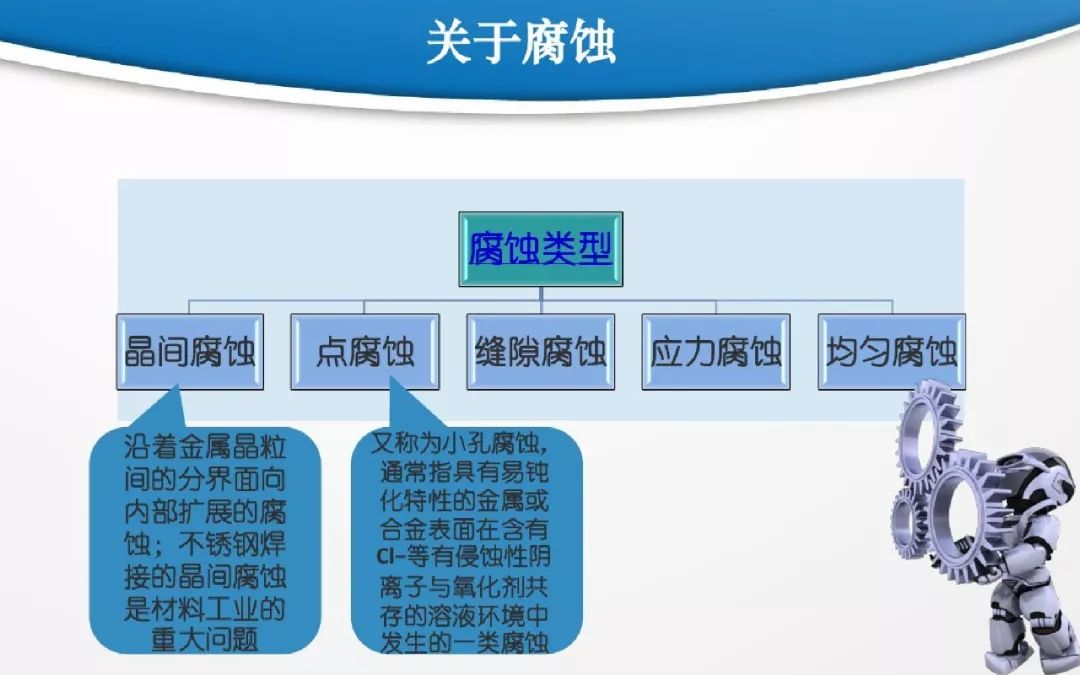 关于腐蚀

腐蚀类型

晶间腐蚀

点腐蚀

缝隙腐蚀

应力腐蚀

均匀腐蚀

沿着金属晶粒间的分界面向内部扩展的腐蚀；不锈钢焊接的晶间腐蚀是材料工业的重大问题

又称为小孔腐蚀，通常指具有易钝化特性的金属或合金表面在含有Cl-等有侵蚀性阴离子与氧化剂共存的溶液环境中发生的一类腐蚀